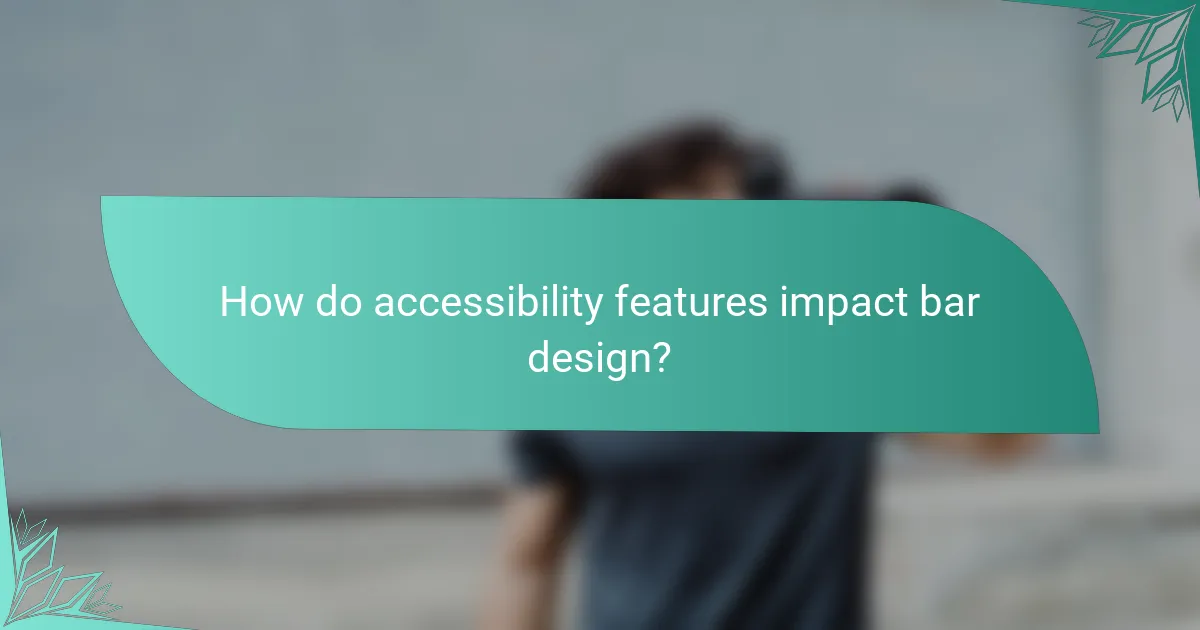 How do accessibility features impact bar design?